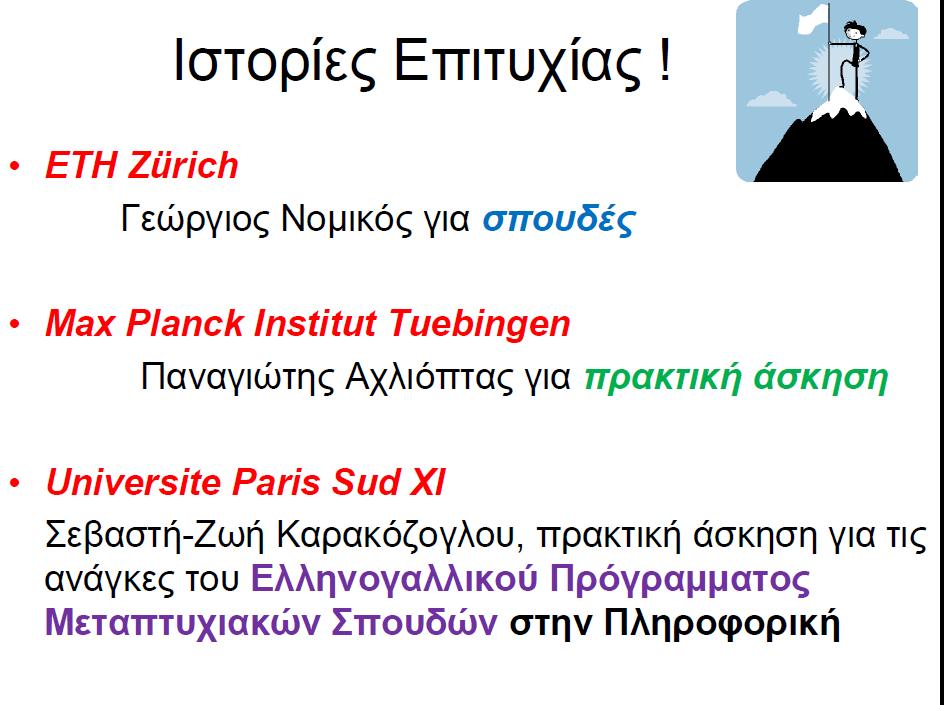 Ιστορίες Επιτυχίας !

• ETH Zürich

Γεώργιος Νομικός για σπουδές

• Max Planck Institut Tuebingen

Παναγιώτης Αχλιόπτας για πρακτική άσκηση

• Universite Paris Sud XI

Σεβαστή-Ζωή Καρακόζογλου, πρακτική άσκηση για τις ανάγκες του Ελληνογαλλικού Πρόγραμματος Μεταπτυχιακών Σπουδών στην Πληροφορική